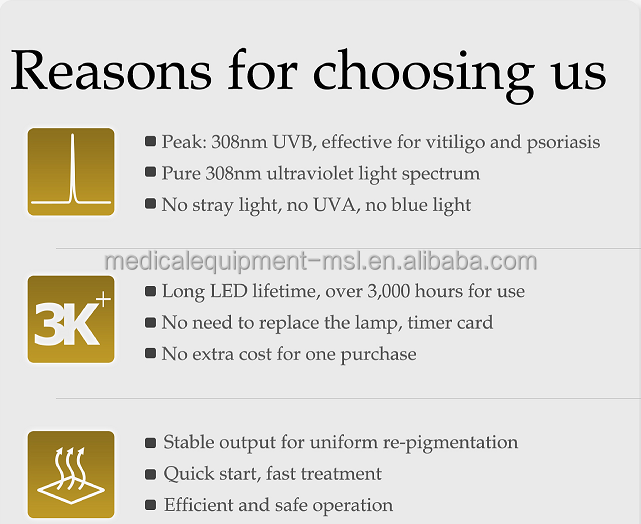 Reasons for choosing us

■ Peak: 308nm UVB, effective for vitiligo and psoriasis
■ Pure 308nm ultraviolet light spectrum
■ No stray light, no UVA, no blue light

medicalequipment-msl.en.alibaba.com

3K+

■ Long LED lifetime, over 3,000 hours for use
■ No need to replace the lamp, timer card
■ No extra cost for one purchase

■ Stable output for uniform re-pigmentation
■ Quick start, fast treatment
■ Efficient and safe operation